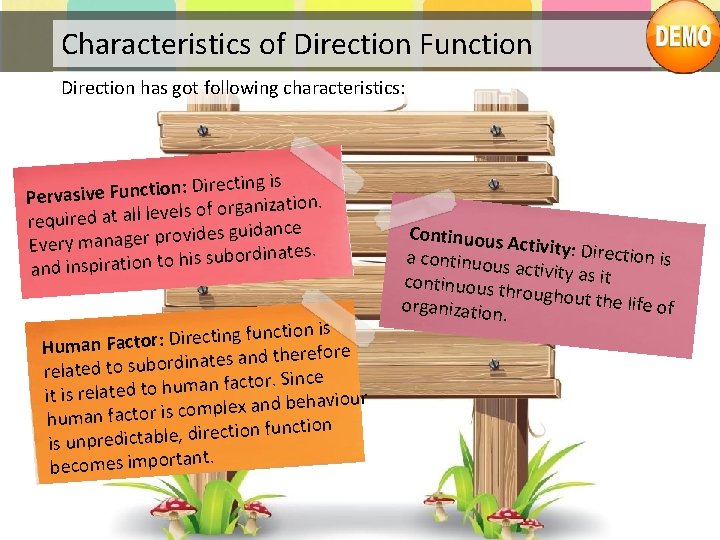 Characteristics of Direction Function

DEMO

Direction has got following characteristics:

Pervasive Function: Directing is required at all levels of organization. Every manager provides guidance and inspiration to his subordinates.

Continuous Activity: Direction is a continuous activity as it continuous throughout the life of organization.

Human Factor: Directing function is related to subordinates and therefore it is related to human factor. Since human factor is complex and behaviour is unpredictable, direction function becomes important.